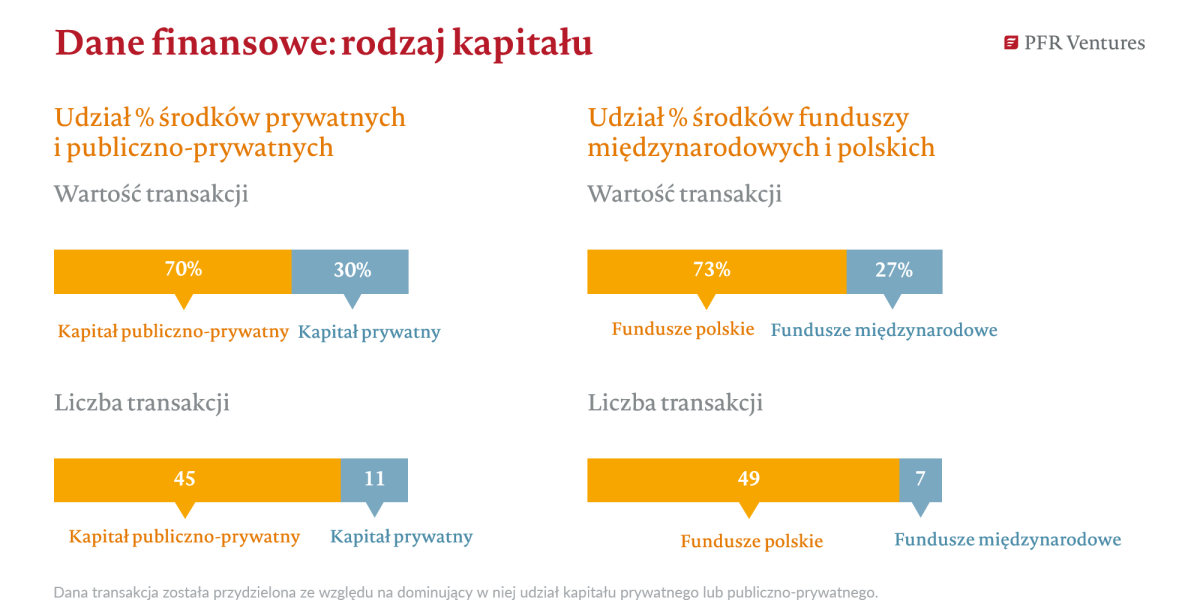 Dane finansowe: rodzaj kapitału

PFR Ventures

Udział % środków prywatnych i publiczno-prywatnych

Wartość transakcji

70%

30%

Kapitał publiczno-prywatny

Kapitał prywatny

Liczba transakcji

45

11

Kapitał publiczno-prywatny

Kapitał prywatny

Udział % środków funduszy międzynarodowych i polskich

Wartość transakcji

73%

27%

Fundusze polskie

Fundusze międzynarodowe

Liczba transakcji

49

7

Fundusze polskie

Fundusze międzynarodowe

Dana transakcja została przydzielona ze względu na dominujący w niej udział kapitału prywatnego lub publiczno-prywatnego.